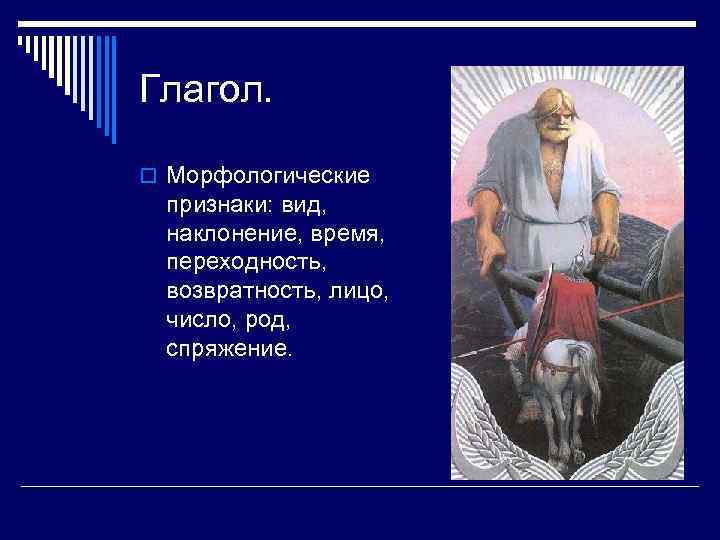 Глагол.

Морфологические признаки: вид, наклонение, время, переходность, возвратность, лицо, число, род, спряжение.